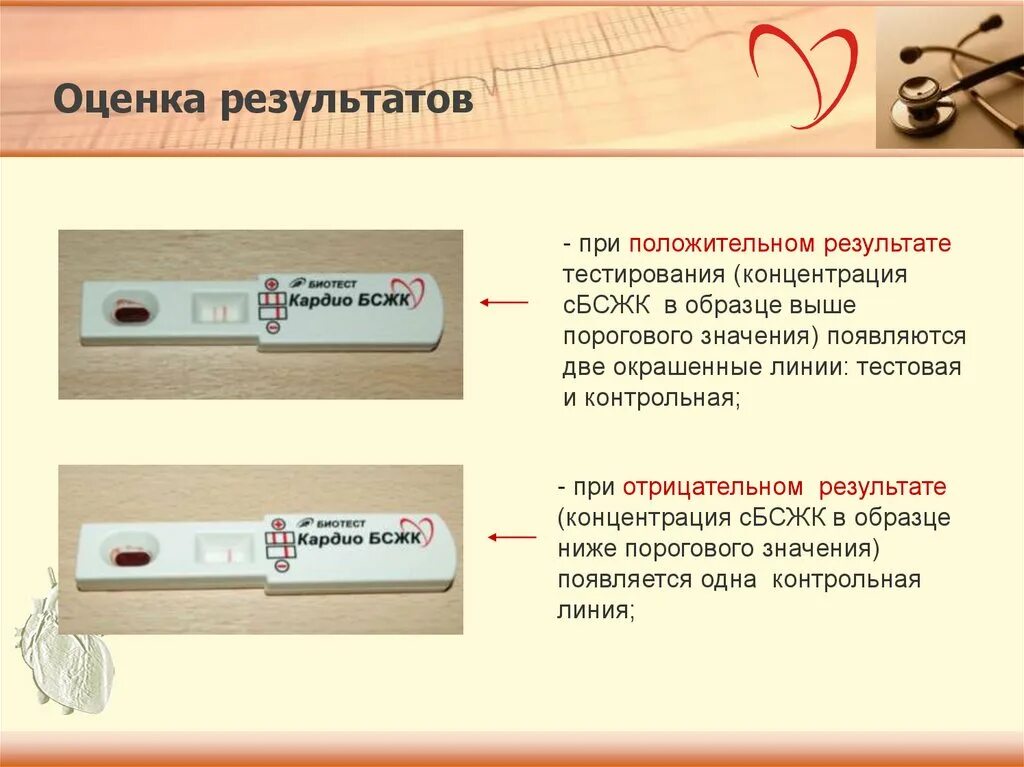 Оценка результатов

БИОТЕСТ
Кардио БСЖК

- при положительном результате тестирования (концентрация сБСЖК в образце выше порогового значения) появляются две окрашенные линии: тестовая и контрольная;

БИОТЕСТ
Кардио БСЖК

- при отрицательном результате (концентрация сБСЖК в образце ниже порогового значения) появляется одна контрольная линия;